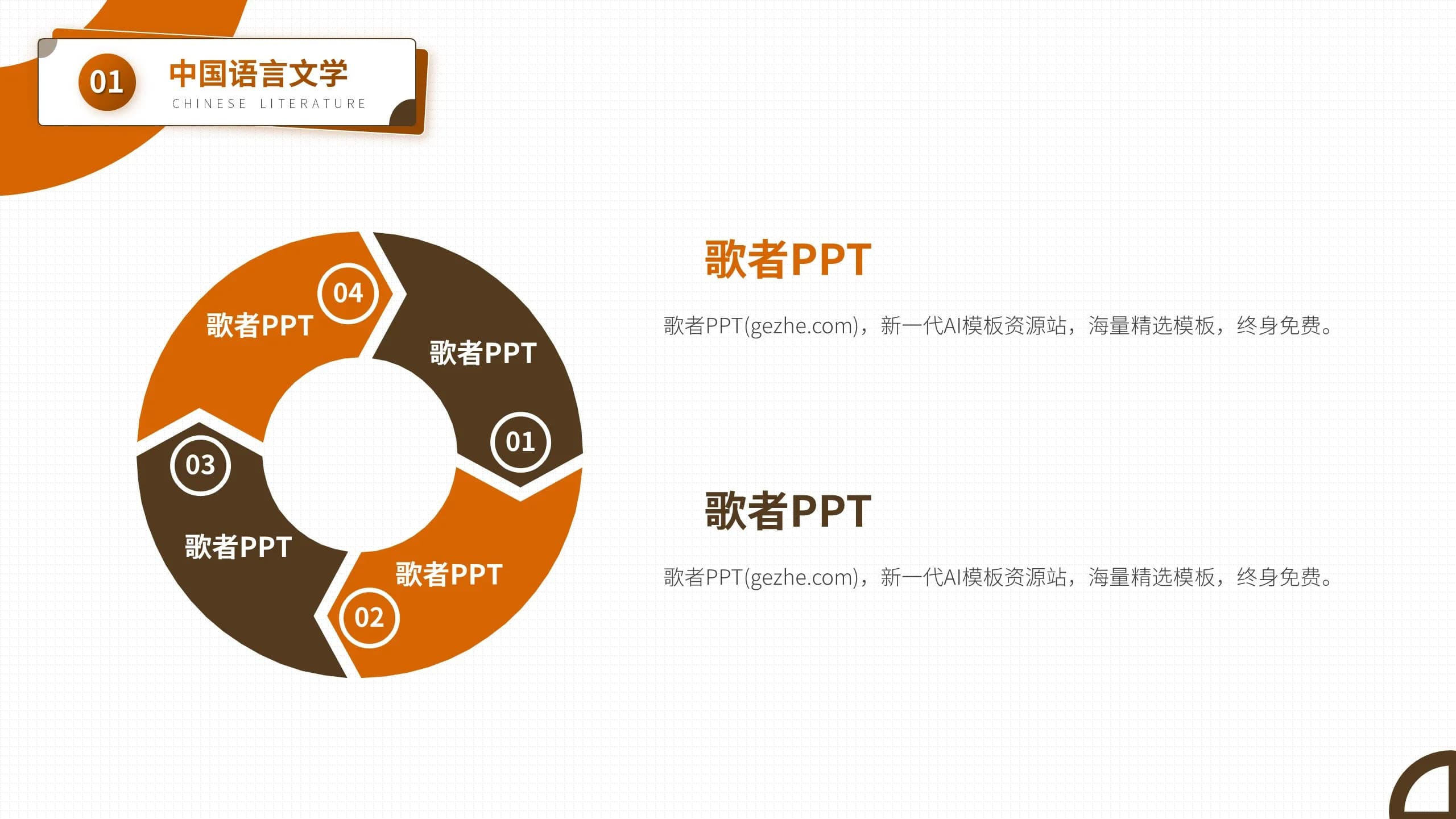 01 中国语言文学
CHINESE LITERATURE

04
歌者PPT

歌者PPT
01

03
歌者PPT

歌者PPT
02

歌者PPT

歌者PPT(gezhe.com)，新一代AI模板资源站，海量精选模板，终身免费。

歌者PPT

歌者PPT(gezhe.com)，新一代AI模板资源站，海量精选模板，终身免费。